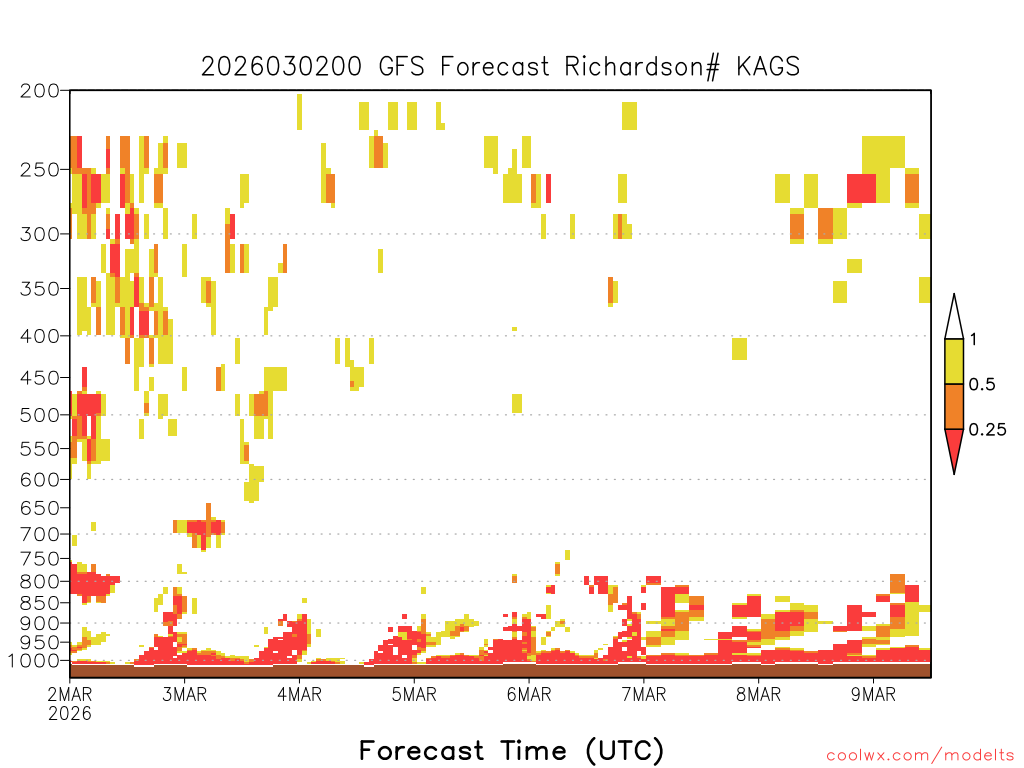 2026030200 GFS Forecast Richardson# KAGS

200
250
300
350
400
450
500
550
600
650
700
750
800
850
900
950
1000

1
0.5
0.25

2MAR
2026
3MAR
4MAR
5MAR
6MAR
7MAR
8MAR
9MAR

Forecast Time (UTC)

coolwx.com/modelts